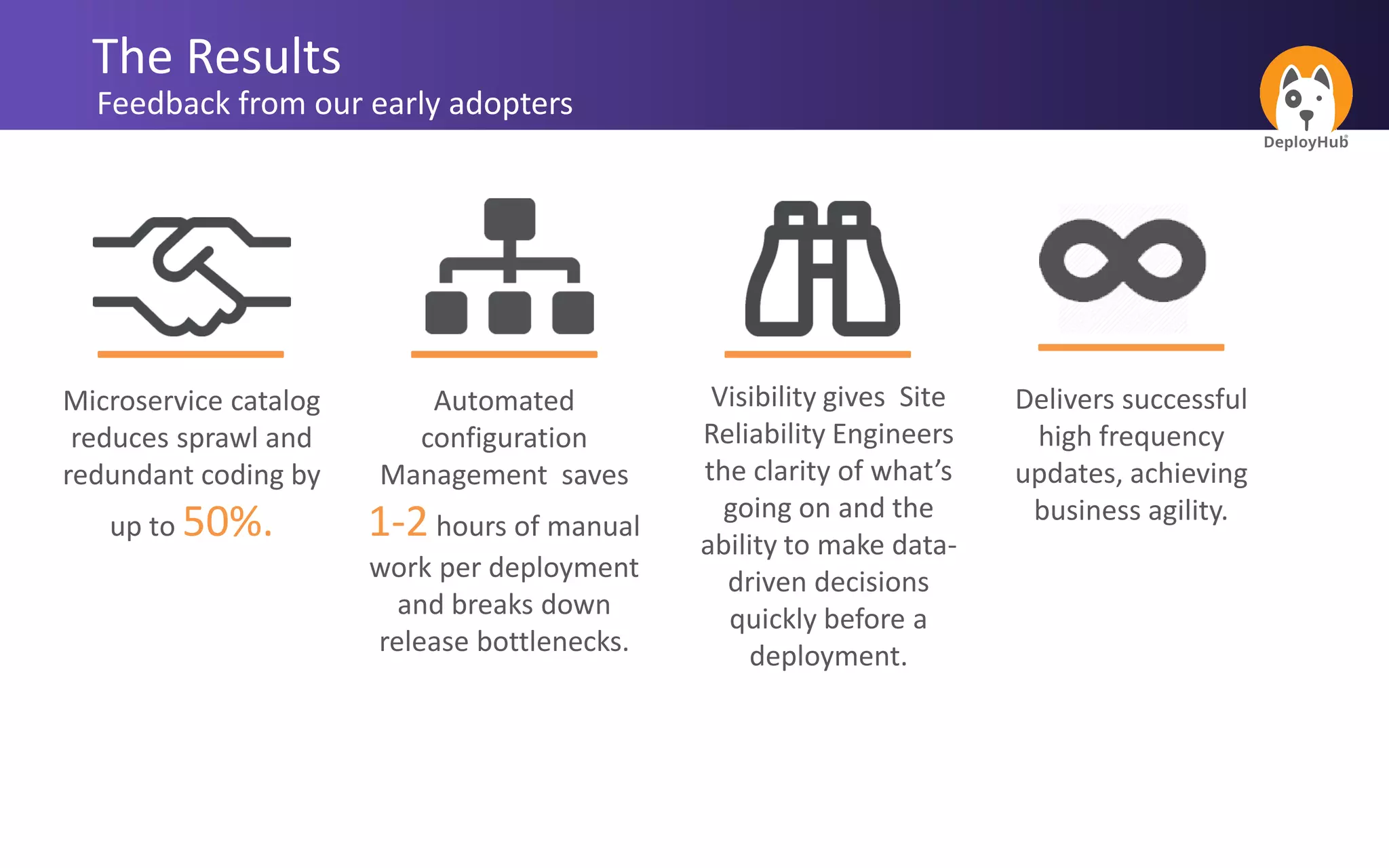 The Results
Feedback from our early adopters

DeployHub

Microservice catalog reduces sprawl and redundant coding by up to 50%.

Automated configuration Management saves 1-2 hours of manual work per deployment and breaks down release bottlenecks.

Visibility gives Site Reliability Engineers the clarity of what's going on and the ability to make data-driven decisions quickly before a deployment.

Delivers successful high frequency updates, achieving business agility.